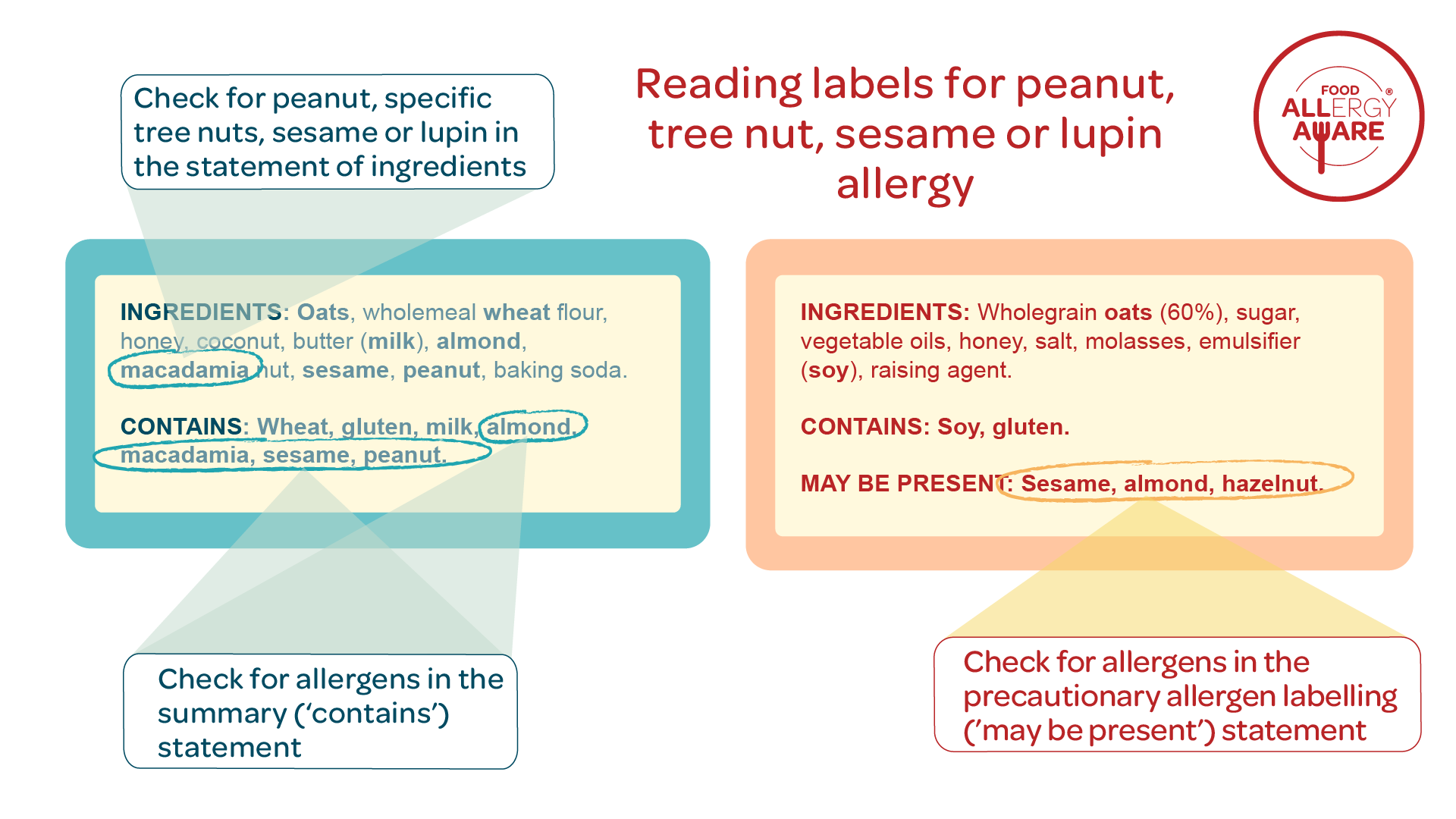 Reading labels for peanut, tree nut, sesame or lupin allergy

FOOD ALLERGY AWARE ®

Check for peanut, specific tree nuts, sesame or lupin in the statement of ingredients

INGREDIENTS: Oats, wholemeal wheat flour, honey, coconut, butter (milk), almond, macadamia nut, sesame, peanut, baking soda.

CONTAINS: Wheat, gluten, milk, almond, macadamia, sesame, peanut.

Check for allergens in the summary ('contains') statement

INGREDIENTS: Wholegrain oats (60%), sugar, vegetable oils, honey, salt, molasses, emulsifier (soy), raising agent.

CONTAINS: Soy, gluten.

MAY BE PRESENT: Sesame, almond, hazelnut.

Check for allergens in the precautionary allergen labelling ('may be present') statement